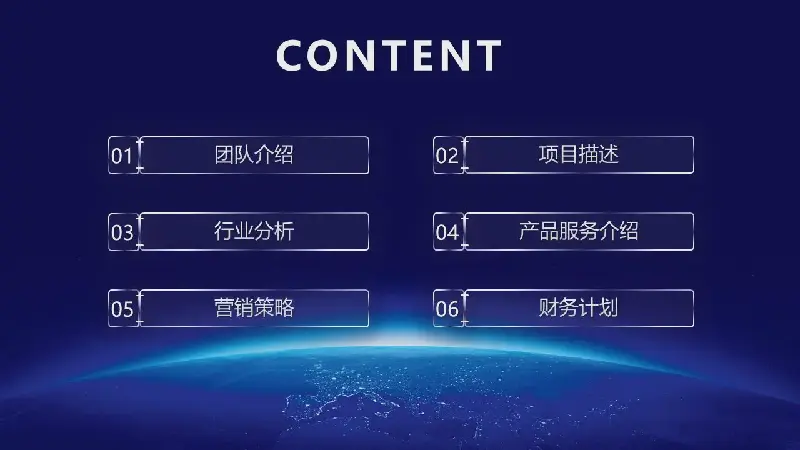 CONTENT

01 团队介绍

02 项目描述

03 行业分析

04 产品服务介绍

05 营销策略

06 财务计划